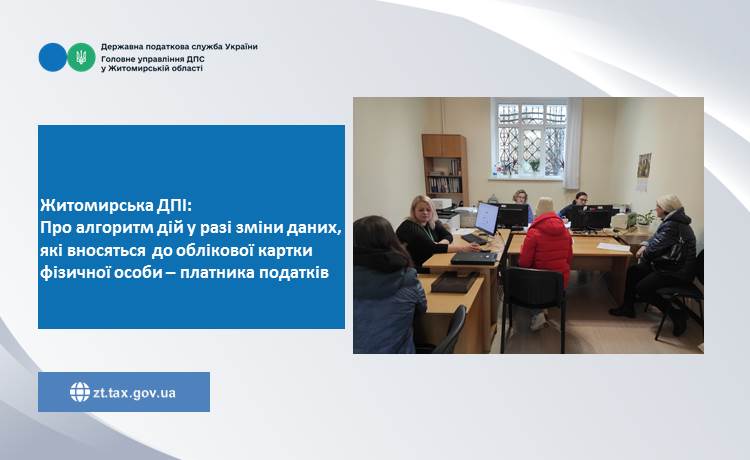 Державна податкова служба України
Головне управління ДПС у Житомирській області

Житомирська ДПІ:
Про алгоритм дій у разі зміни даних, які вносяться до облікової картки фізичної особи – платника податків

zt.tax.gov.ua